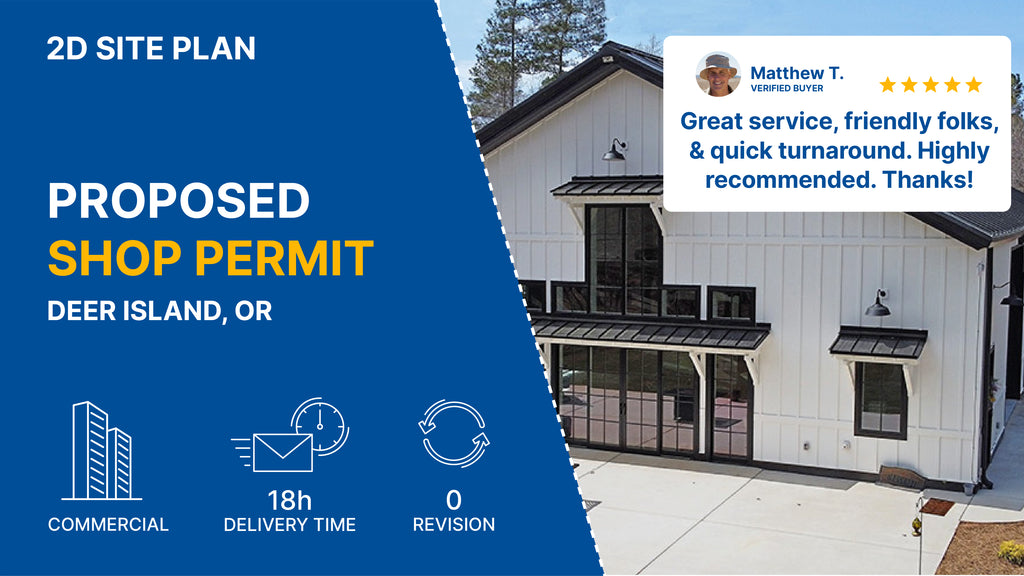 2D SITE PLAN

PROPOSED
SHOP PERMIT
DEER ISLAND, OR

COMMERCIAL

18h
DELIVERY TIME

0
REVISION

Matthew T.
VERIFIED BUYER

Great service, friendly folks, & quick turnaround. Highly recommended. Thanks!